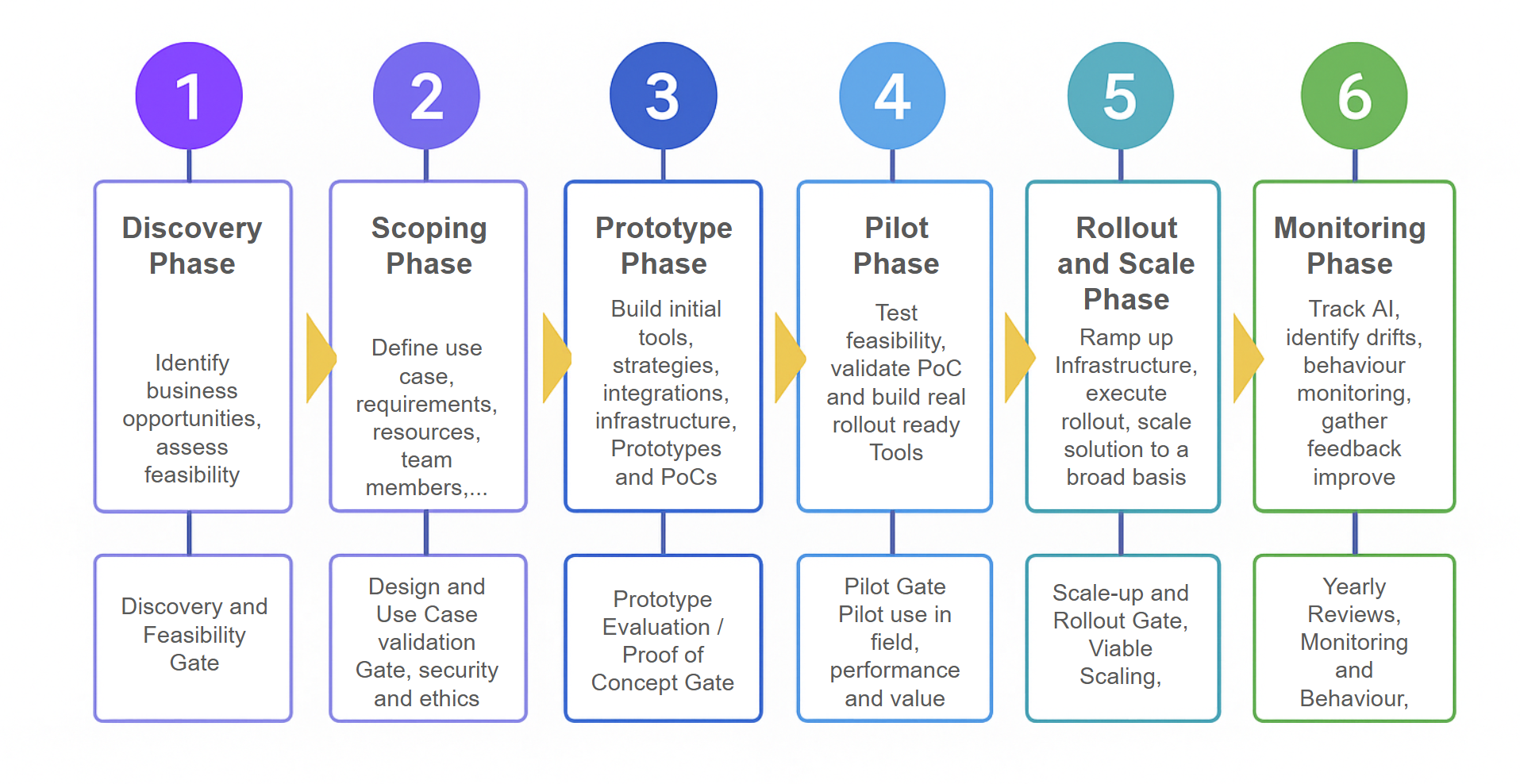 1

Discovery Phase

Identify business opportunities, assess feasibility

Discovery and Feasibility Gate

2

Scoping Phase

Define use case, requirements, resources, team members,...

Design and Use Case validation Gate, security and ethics

3

Prototype Phase

Build initial tools, strategies, integrations, infrastructure, Prototypes and PoCs

Prototype Evaluation / Proof of Concept Gate

4

Pilot Phase

Test feasibility, validate PoC and build real rollout ready Tools

Pilot Gate Pilot use in field, performance and value

5

Rollout and Scale Phase

Ramp up Infrastructure, execute rollout, scale solution to a broad basis

Scale-up and Rollout Gate, Viable Scaling,

6

Monitoring Phase

Track AI, identify drifts, behaviour monitoring, gather feedback improve

Yearly Reviews, Monitoring and Behaviour,